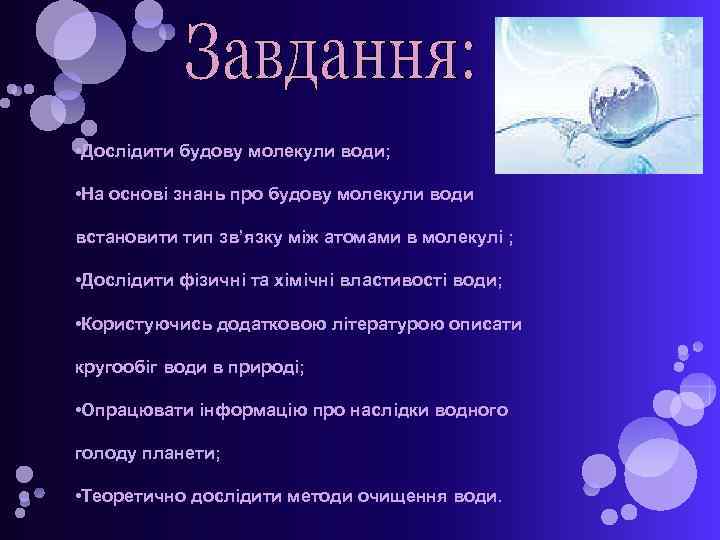 Завдання:

•Дослідити будову молекули води;

•На основі знань про будову молекули води встановити тип зв'язку між атомами в молекулі ;

•Дослідити фізичні та хімічні властивості води;

•Користуючись додатковою літературою описати кругообіг води в природі;

•Опрацювати інформацію про наслідки водного голоду планети;

•Теоретично дослідити методи очищення води.